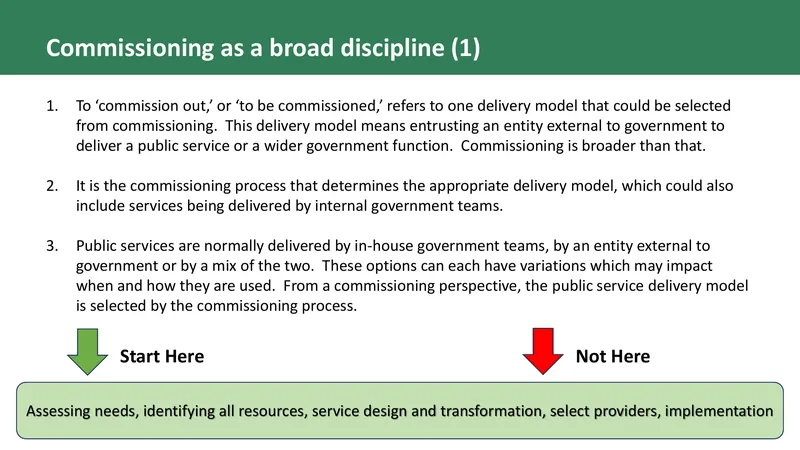 Commissioning as a broad discipline (1)

1. To 'commission out,' or 'to be commissioned,' refers to one delivery model that could be selected from commissioning. This delivery model means entrusting an entity external to government to deliver a public service or a wider government function. Commissioning is broader than that.

2. It is the commissioning process that determines the appropriate delivery model, which could also include services being delivered by internal government teams.

3. Public services are normally delivered by in-house government teams, by an entity external to government or by a mix of the two. These options can each have variations which may impact when and how they are used. From a commissioning perspective, the public service delivery model is selected by the commissioning process.

Start Here

Not Here

Assessing needs, identifying all resources, service design and transformation, select providers, implementation